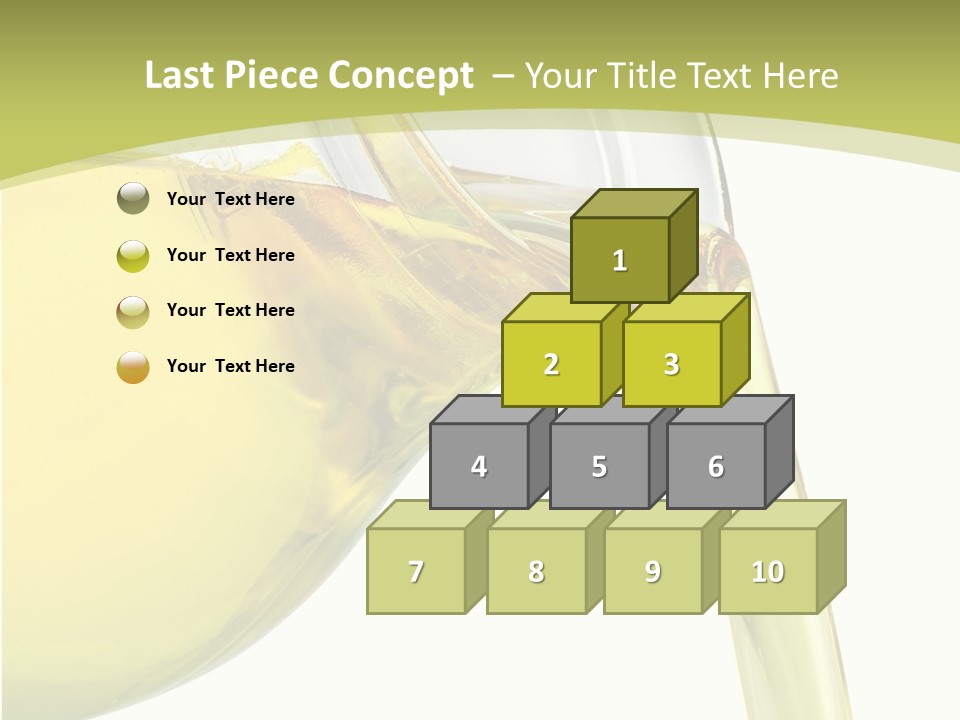 Last Piece Concept – Your Title Text Here

Your Text Here

Your Text Here

Your Text Here

Your Text Here

1

2 3

4 5 6

7 8 9 10